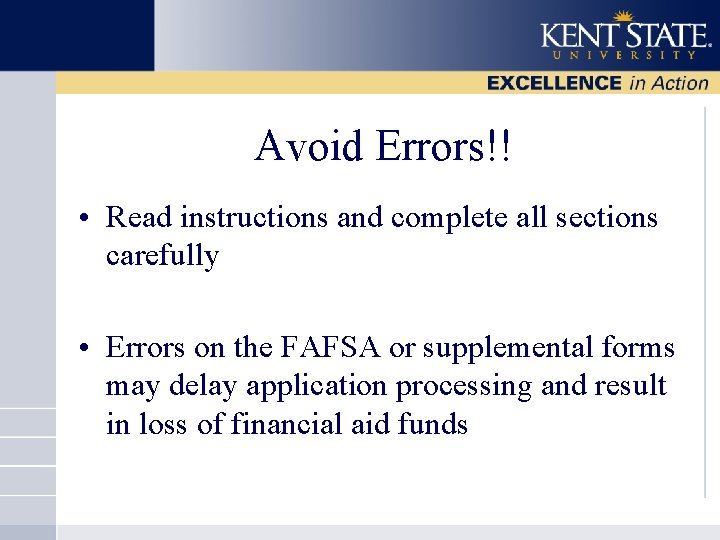 KENT STATE
UNIVERSITY

EXCELLENCE in Action

Avoid Errors!!

• Read instructions and complete all sections carefully

• Errors on the FAFSA or supplemental forms may delay application processing and result in loss of financial aid funds